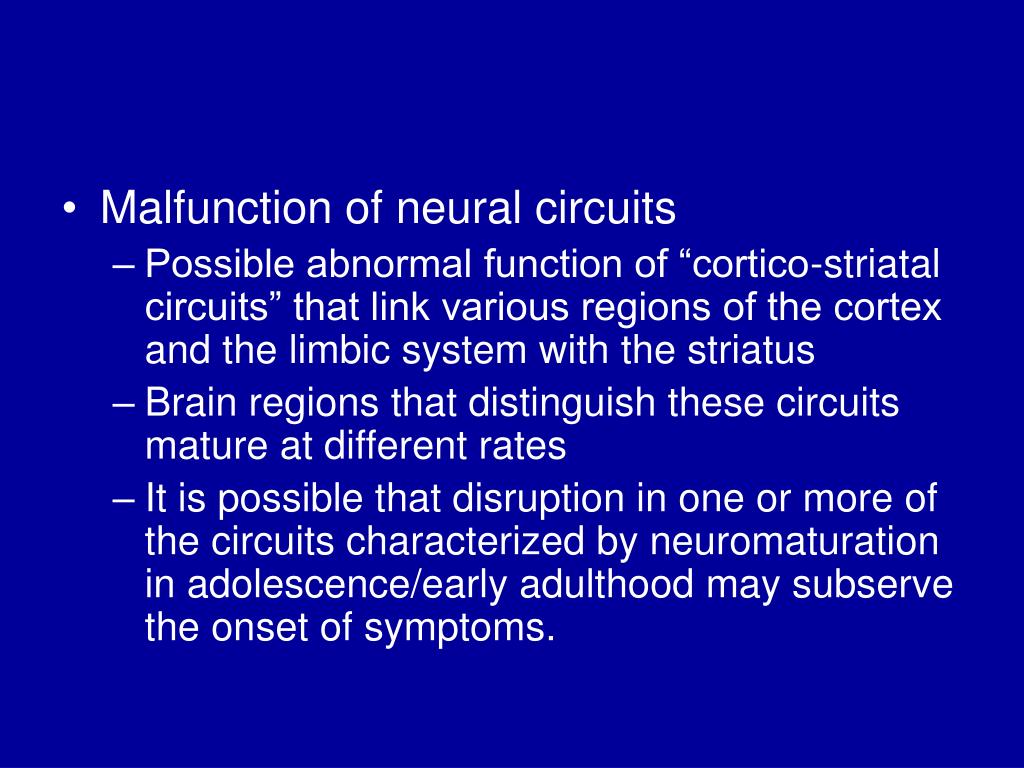 • Malfunction of neural circuits
– Possible abnormal function of “cortico-striatal circuits” that link various regions of the cortex and the limbic system with the striatus
– Brain regions that distinguish these circuits mature at different rates
– It is possible that disruption in one or more of the circuits characterized by neuromaturation in adolescence/early adulthood may subserve the onset of symptoms.